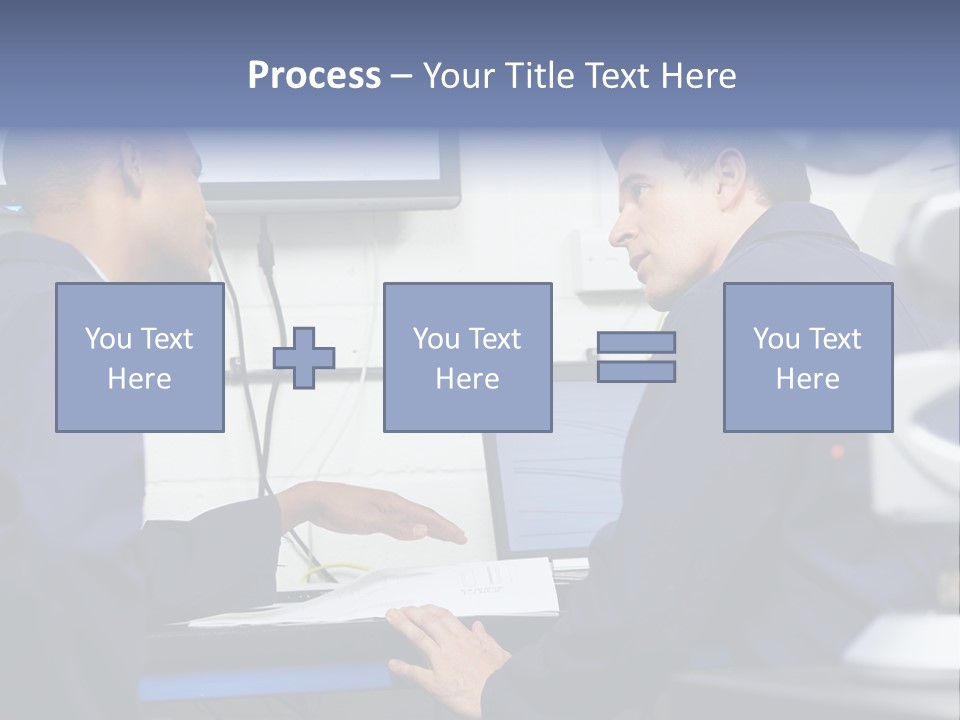 Process – Your Title Text Here

You Text Here

You Text Here

You Text Here